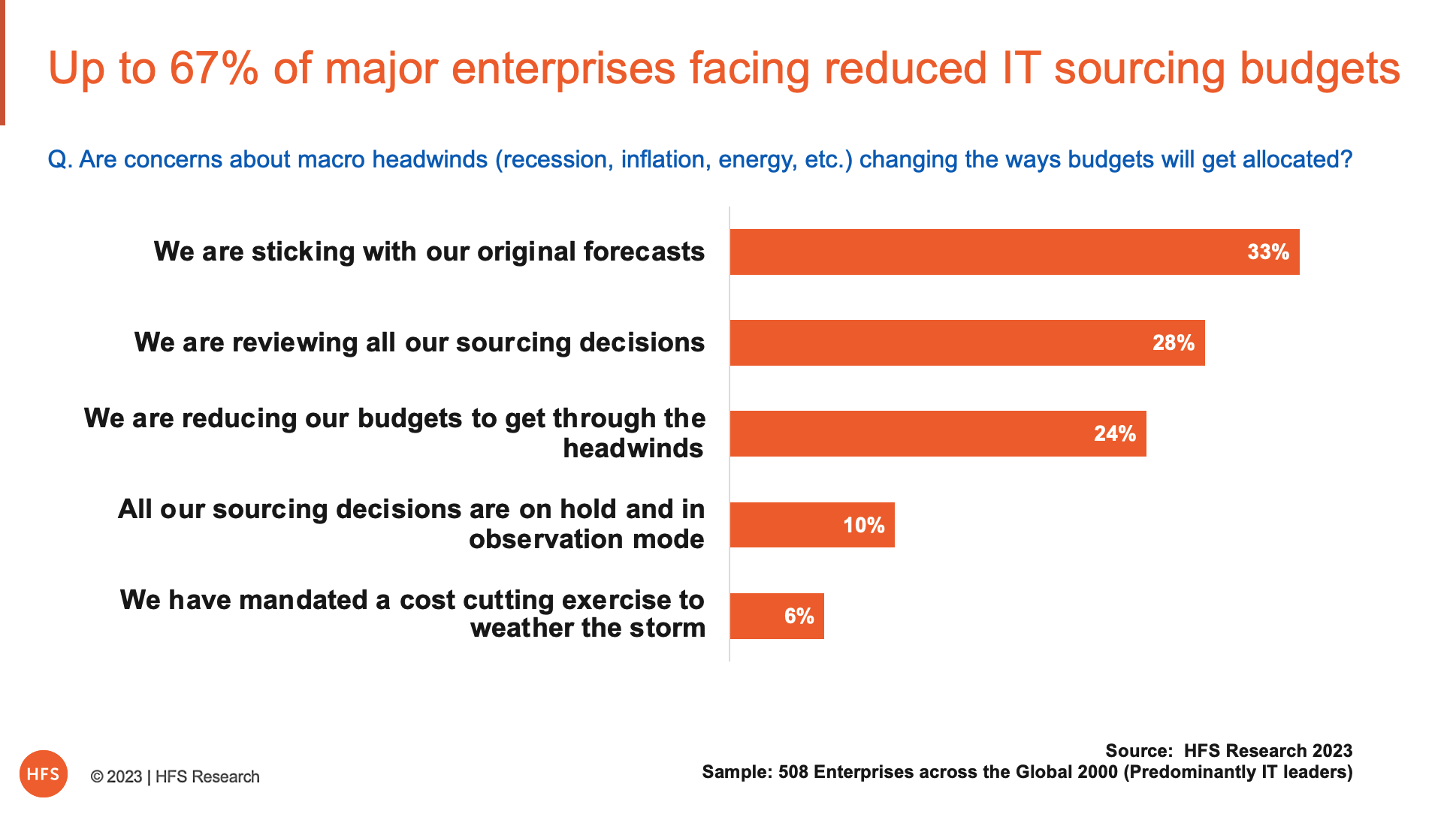 Up to 67% of major enterprises facing reduced IT sourcing budgets

Q. Are concerns about macro headwinds (recession, inflation, energy, etc.) changing the ways budgets will get allocated?

We are sticking with our original forecasts 33%

We are reviewing all our sourcing decisions 28%

We are reducing our budgets to get through the headwinds 24%

All our sourcing decisions are on hold and in observation mode 10%

We have mandated a cost cutting exercise to weather the storm 6%

HFS

© 2023 | HFS Research

Source: HFS Research 2023
Sample: 508 Enterprises across the Global 2000 (Predominantly IT leaders)